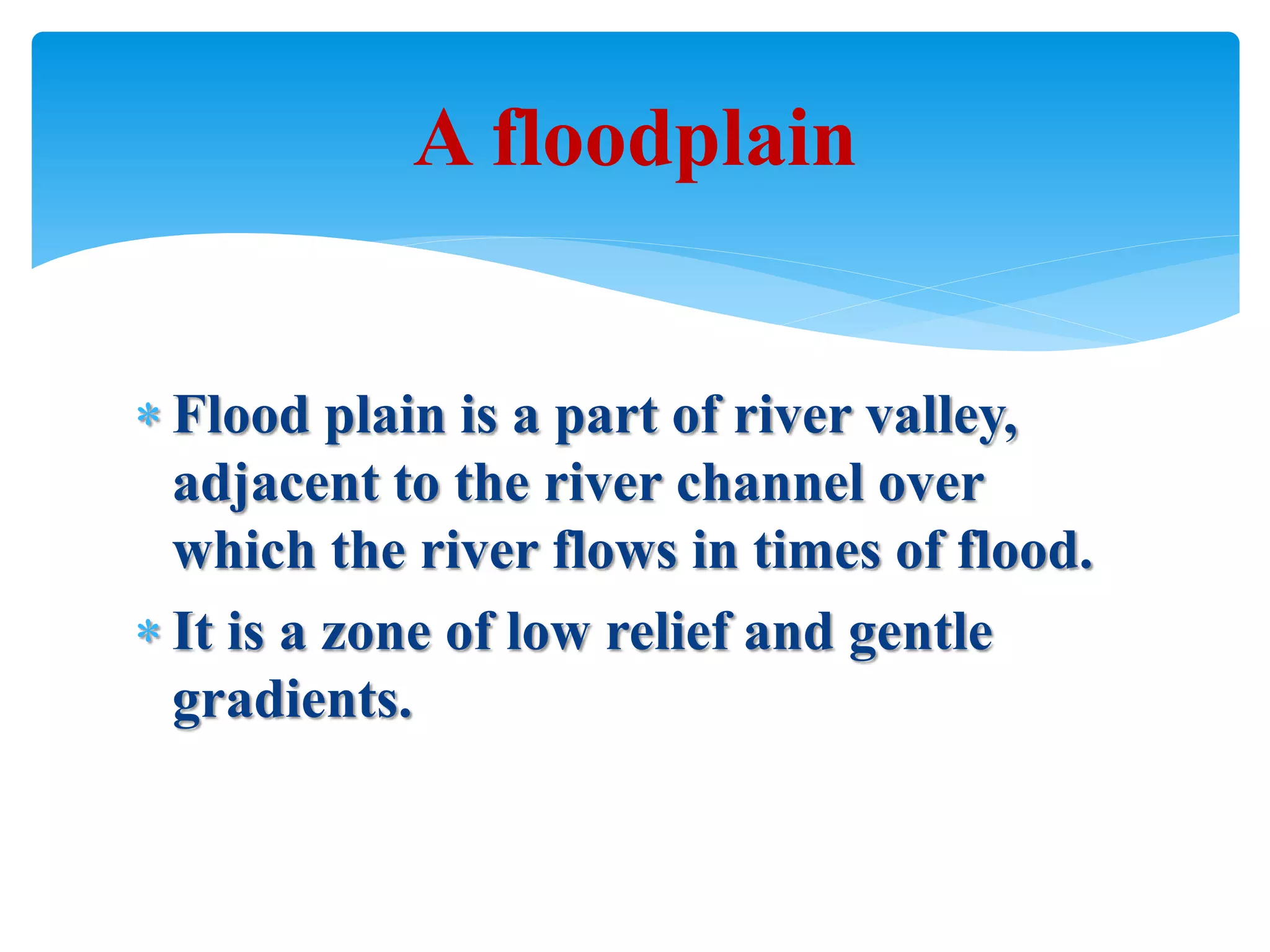 A floodplain

* Flood plain is a part of river valley, adjacent to the river channel over which the river flows in times of flood.
* It is a zone of low relief and gentle gradients.